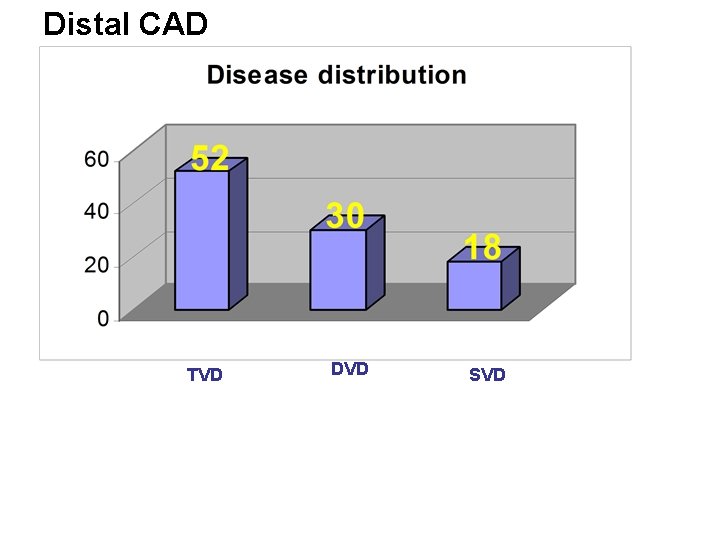 Distal CAD

Disease distribution

60
40
20
0

52
30
18

TVD
DVD
SVD